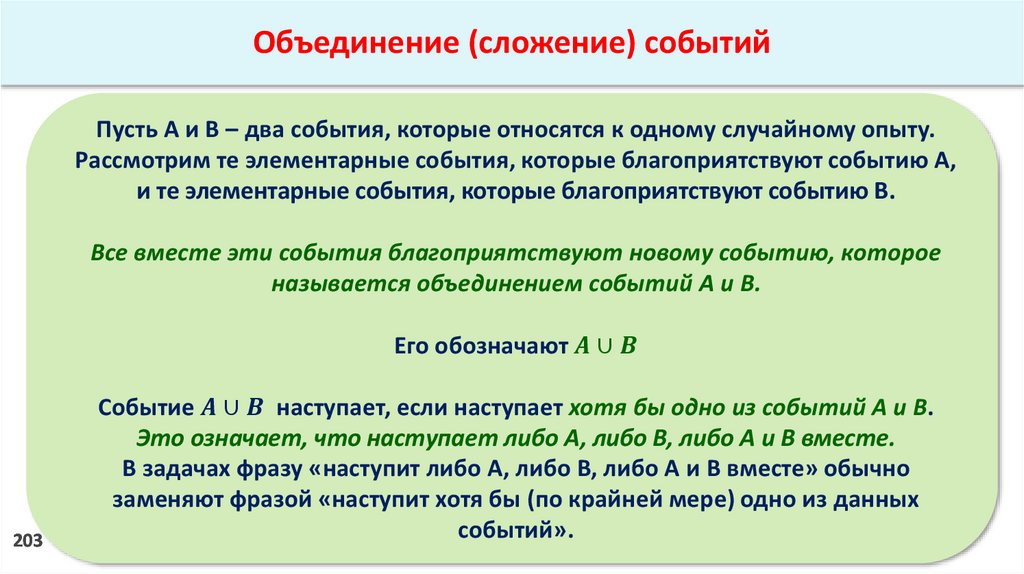 Объединение (сложение) событий

Пусть А и В – два события, которые относятся к одному случайному опыту. Рассмотрим те элементарные события, которые благоприятствуют событию А, и те элементарные события, которые благоприятствуют событию В.

Все вместе эти события благоприятствуют новому событию, которое называется объединением событий А и В.

Его обозначают $A \cup B$

Событие $A \cup B$ наступает, если наступает хотя бы одно из событий А и В. Это означает, что наступает либо А, либо В, либо А и В вместе. В задачах фразу «наступит либо А, либо В, либо А и В вместе» обычно заменяют фразой «наступит хотя бы (по крайней мере) одно из данных событий».

203